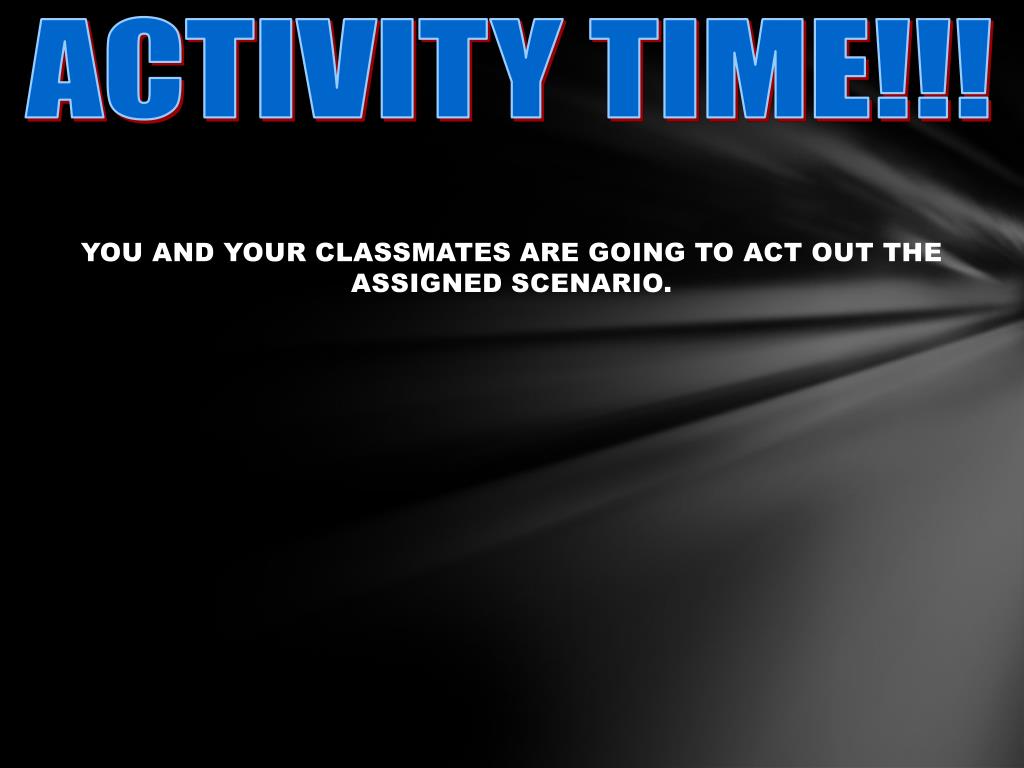 ACTIVITY TIME!!!

YOU AND YOUR CLASSMATES ARE GOING TO ACT OUT THE ASSIGNED SCENARIO.